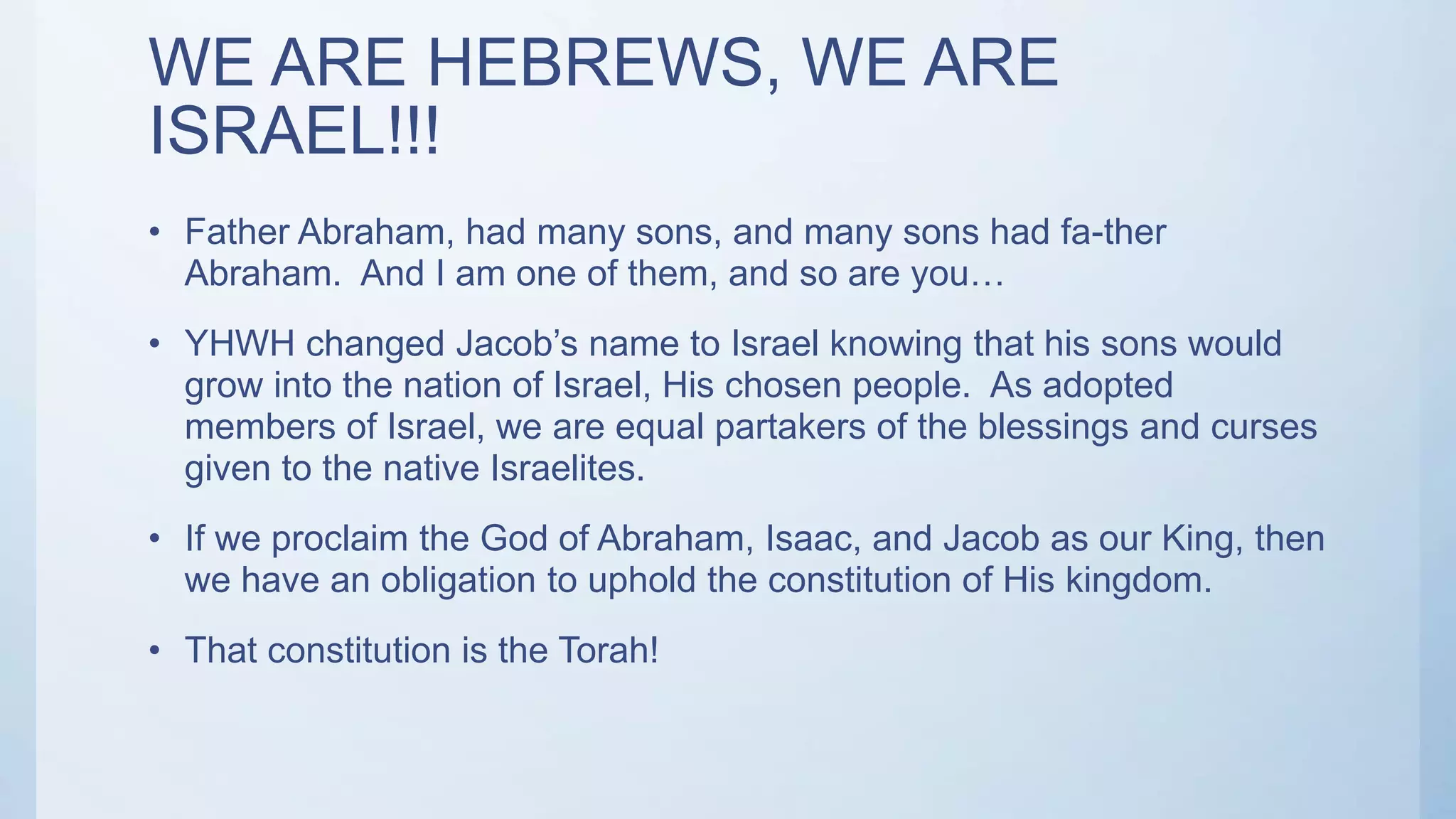 WE ARE HEBREWS, WE ARE ISRAEL!!!

• Father Abraham, had many sons, and many sons had fa-ther Abraham. And I am one of them, and so are you…

• YHWH changed Jacob’s name to Israel knowing that his sons would grow into the nation of Israel, His chosen people. As adopted members of Israel, we are equal partakers of the blessings and curses given to the native Israelites.

• If we proclaim the God of Abraham, Isaac, and Jacob as our King, then we have an obligation to uphold the constitution of His kingdom.

• That constitution is the Torah!